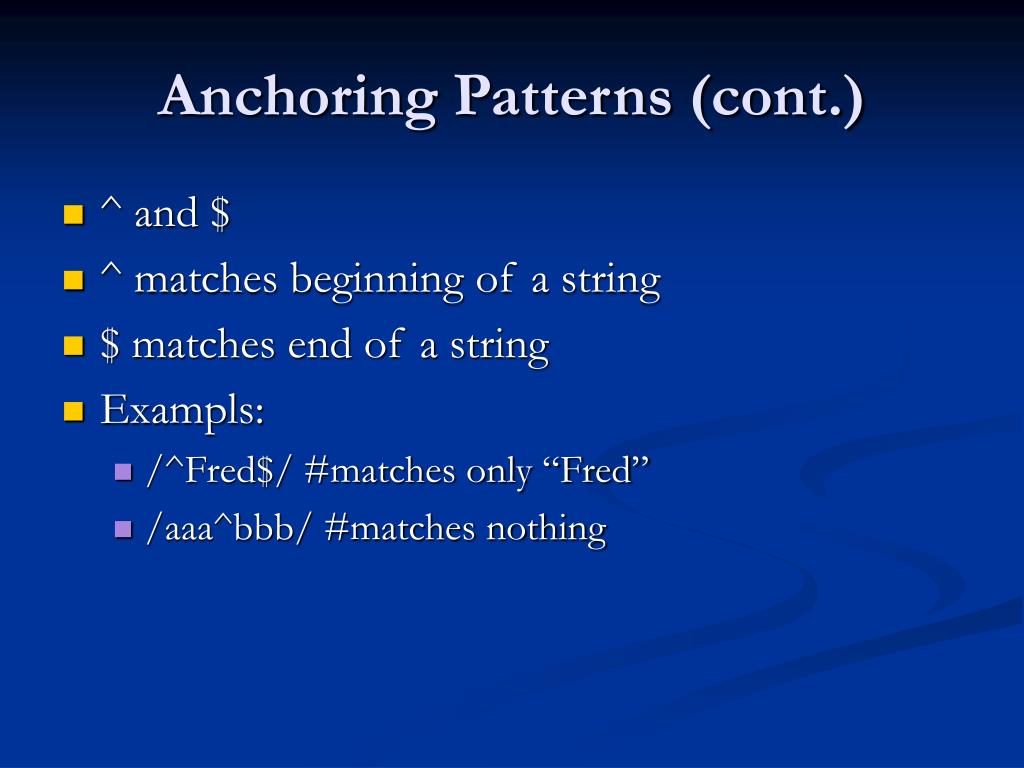 Anchoring Patterns (cont.)

^ and \$

^ matches beginning of a string

\$ matches end of a string

Exampls:

/^Fred\$/ #matches only “Fred”

/aaa^bbb/ #matches nothing